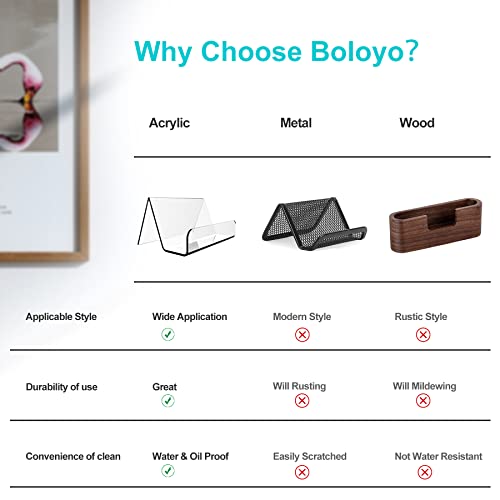 Why Choose Boloyo?

| | Acrylic | Metal | Wood |
|---|---|---|---|
| Applicable Style | Wide Application ✓ | Modern Style ✗ | Rustic Style ✗ |
| Durability of use | Great ✓ | Will Rusting ✗ | Will Mildewing ✗ |
| Convenience of clean | Water & Oil Proof ✓ | Easily Scratched ✗ | Not Water Resistant ✗ |